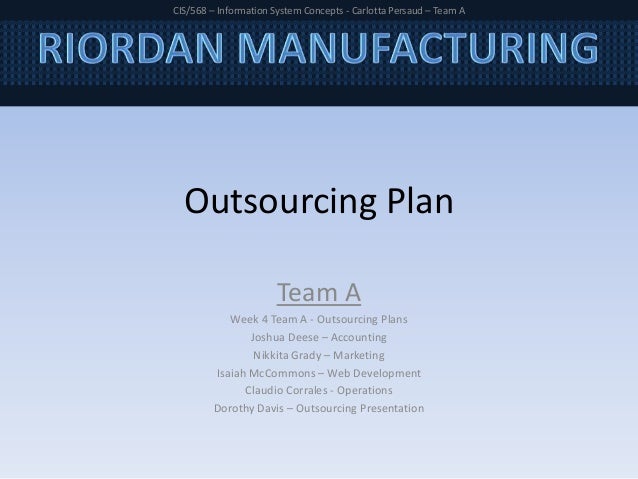 CIS/568 – Information System Concepts - Carlotta Persaud – Team A

RIORDAN MANUFACTURING

Outsourcing Plan

Team A

Week 4 Team A - Outsourcing Plans
Joshua Deese – Accounting
Nikkita Grady – Marketing
Isaiah McCommons – Web Development
Claudio Corrales - Operations
Dorothy Davis – Outsourcing Presentation